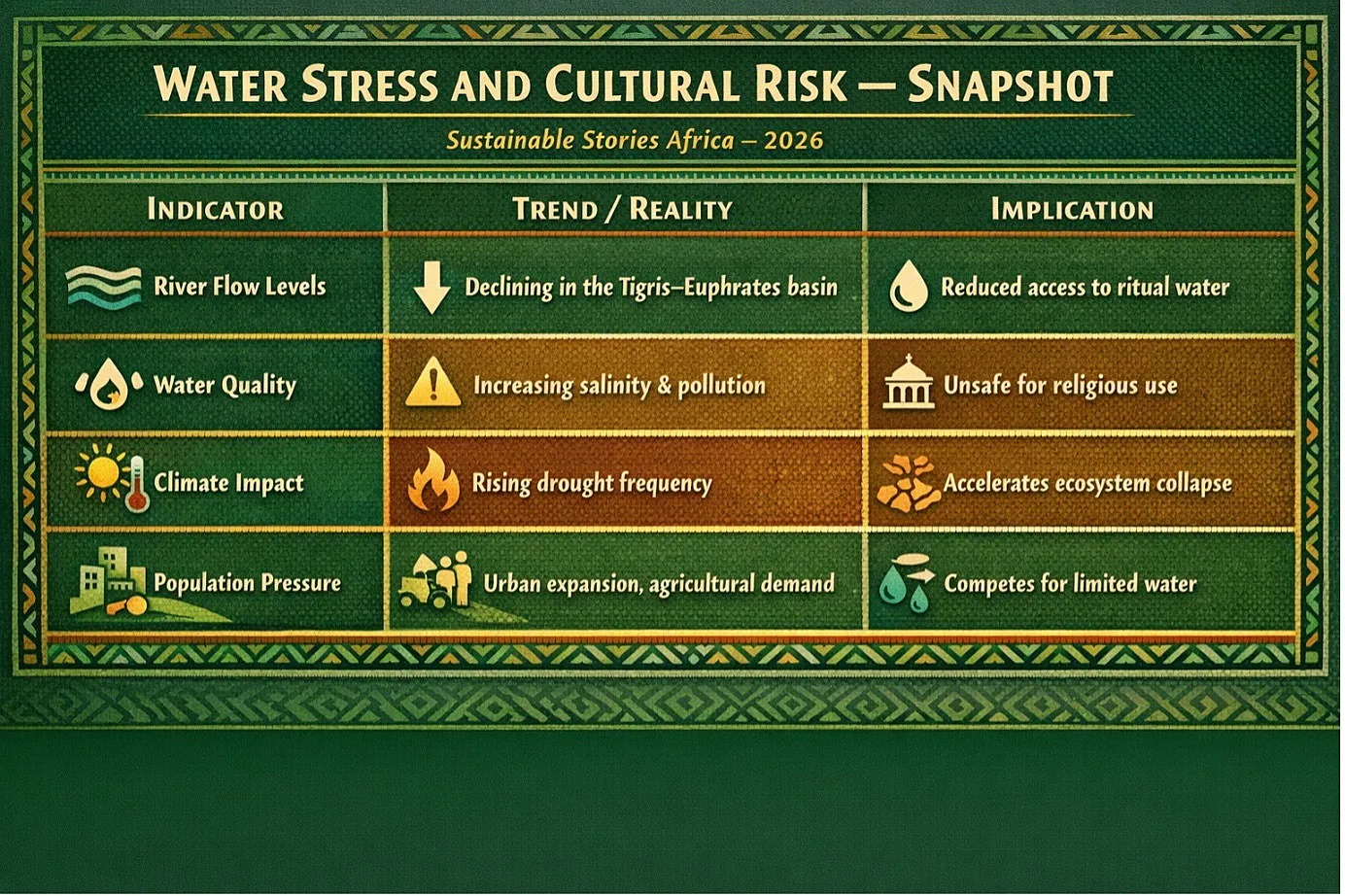 WATER STRESS AND CULTURAL RISK — SNAPSHOT

Sustainable Stories Africa – 2026

| INDICATOR | TREND / REALITY | IMPLICATION |
|---|---|---|
| River Flow Levels | Declining in the Tigris–Euphrates basin | Reduced access to ritual water |
| Water Quality | Increasing salinity & pollution | Unsafe for religious use |
| Climate Impact | Rising drought frequency | Accelerates ecosystem collapse |
| Population Pressure | Urban expansion, agricultural demand | Competes for limited water |